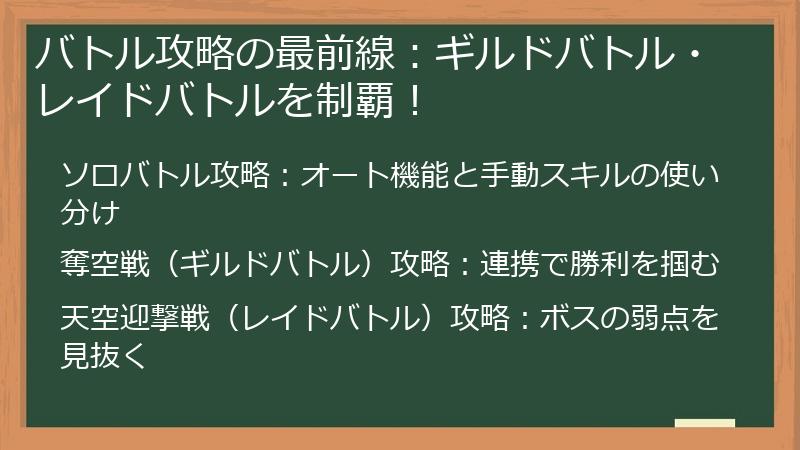 バトル攻略の最前線：ギルドバトル・レイドバトルを制覇！

ソロバトル攻略：オート機能と手動スキルの使い分け

奪空戦（ギルドバトル）攻略：連携で勝利を掴む

天空迎撃戦（レイドバトル）攻略：ボスの弱点を見抜く